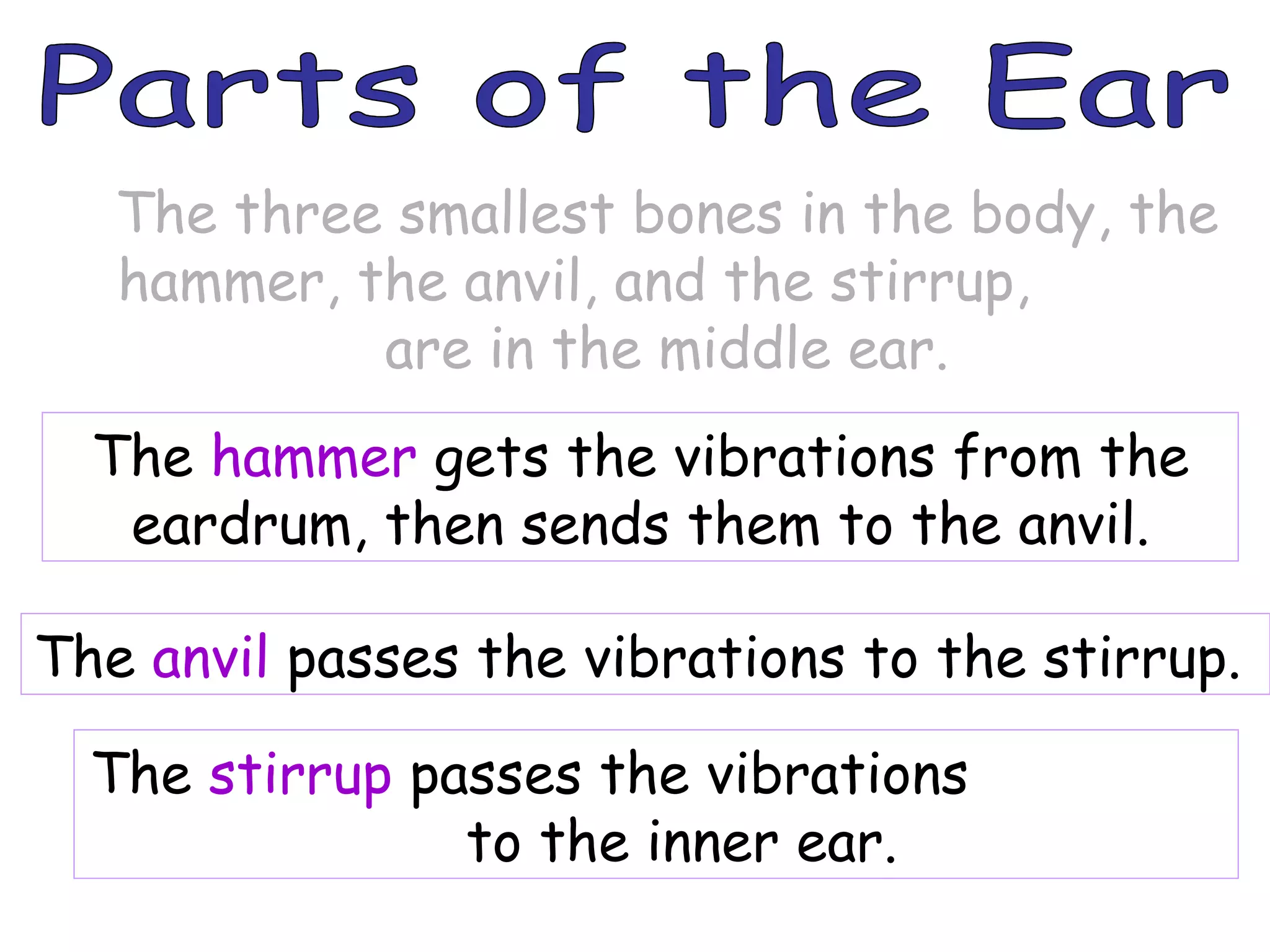 Parts of the Ear

The three smallest bones in the body, the hammer, the anvil, and the stirrup, are in the middle ear.

The hammer gets the vibrations from the eardrum, then sends them to the anvil.

The anvil passes the vibrations to the stirrup.

The stirrup passes the vibrations to the inner ear.